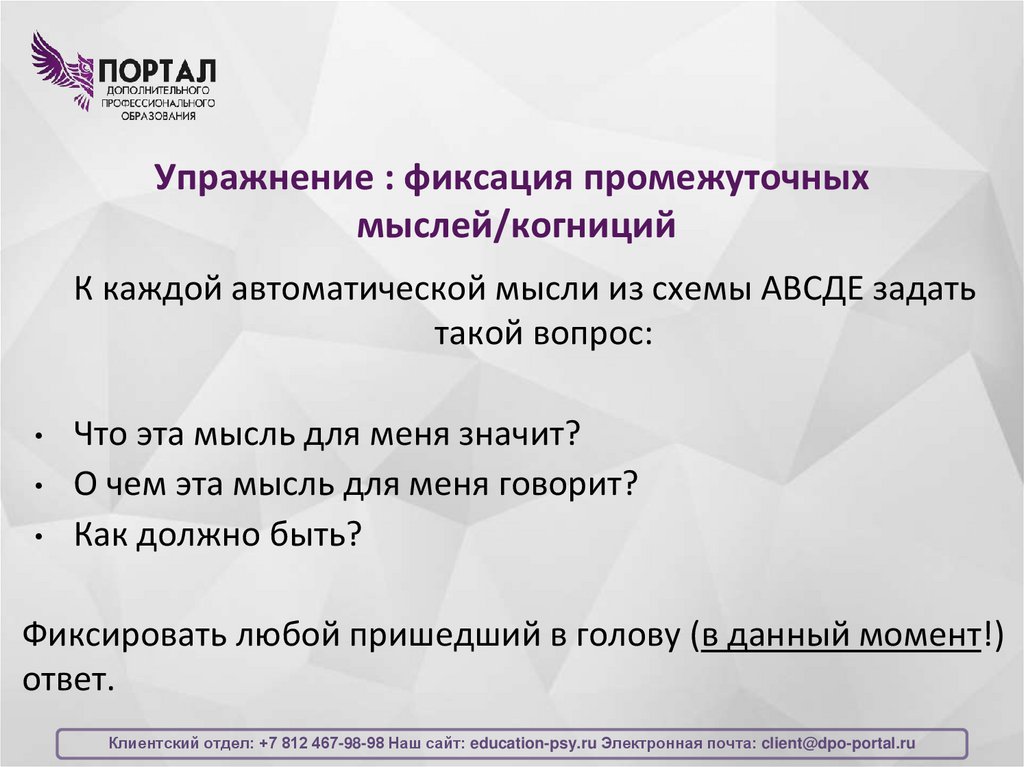 ПОРТАЛ
ДОПОЛНИТЕЛЬНОГО ПРОФЕССИОНАЛЬНОГО ОБРАЗОВАНИЯ

Упражнение : фиксация промежуточных мыслей/когниций

К каждой автоматической мысли из схемы АВСДЕ задать такой вопрос:

• Что эта мысль для меня значит?
• О чем эта мысль для меня говорит?
• Как должно быть?

Фиксировать любой пришедший в голову (в данный момент!) ответ.

Клиентский отдел: +7 812 467-98-98 Наш сайт: education-psy.ru Электронная почта: client@dpo-portal.ru